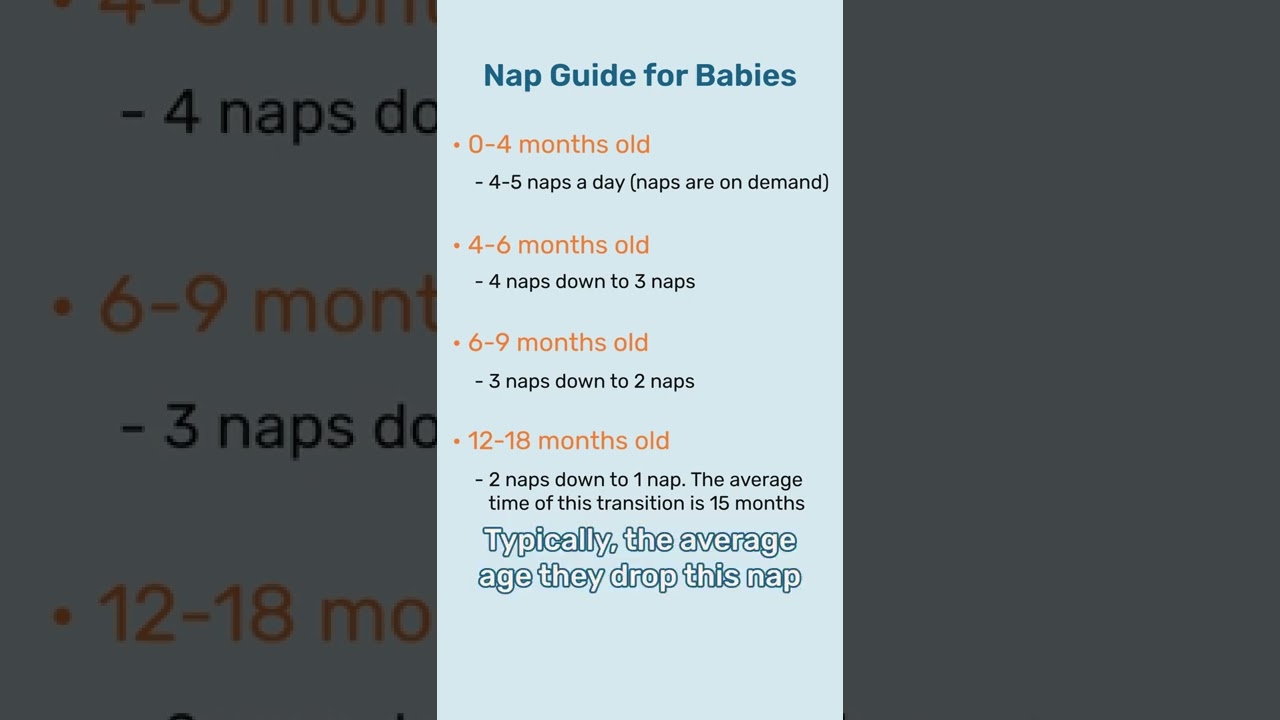 Nap Guide for Babies

• 0-4 months old
- 4-5 naps a day (naps are on demand)

• 4-6 months old
- 4 naps down to 3 naps

• 6-9 months old
- 3 naps down to 2 naps

• 12-18 months old
- 2 naps down to 1 nap. The average time of this transition is 15 months

Typically, the average age they drop this nap